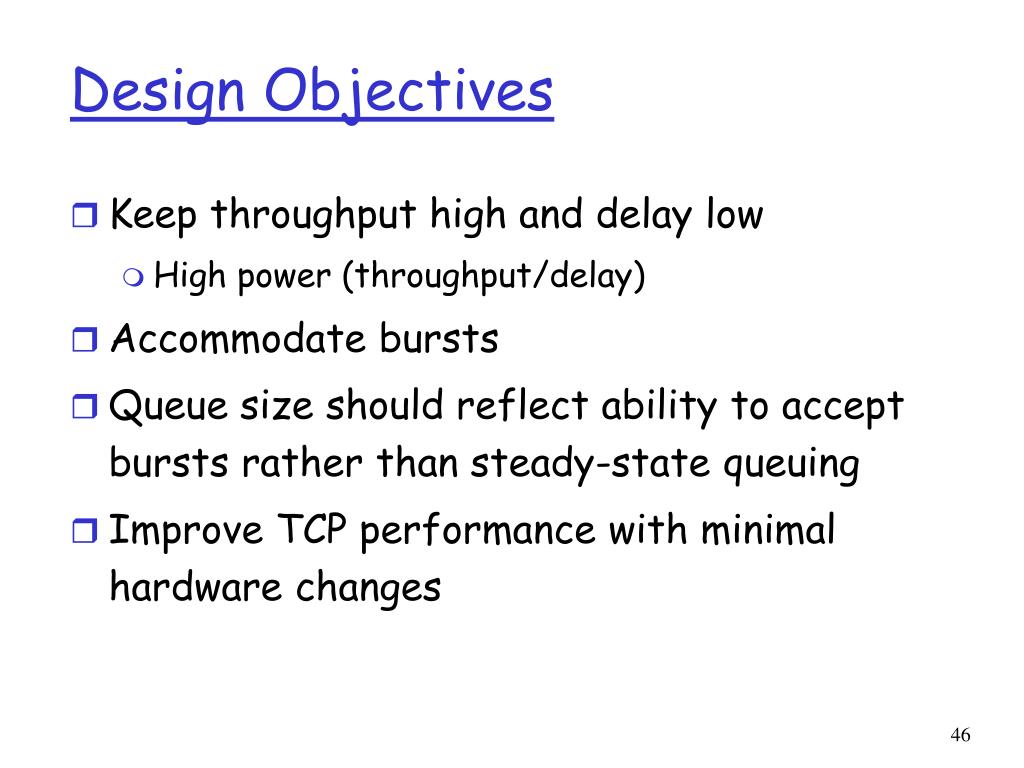 Design Objectives

Keep throughput high and delay low

High power (throughput/delay)

Accommodate bursts

Queue size should reflect ability to accept bursts rather than steady-state queuing

Improve TCP performance with minimal hardware changes

46